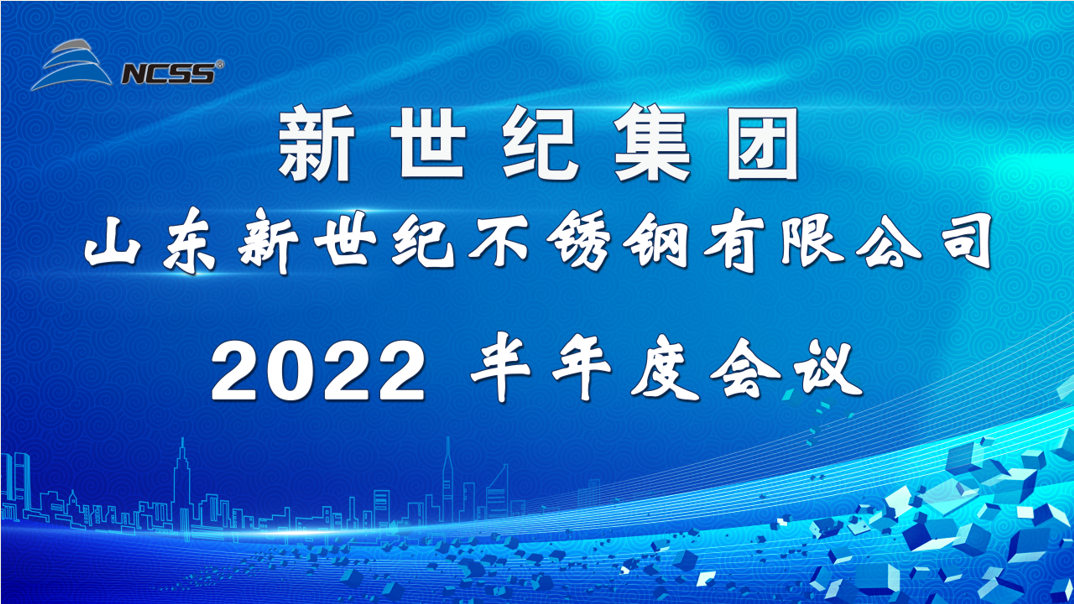 NCSS®

新世纪集团

山东新世纪不锈钢有限公司

2022 半年度会议